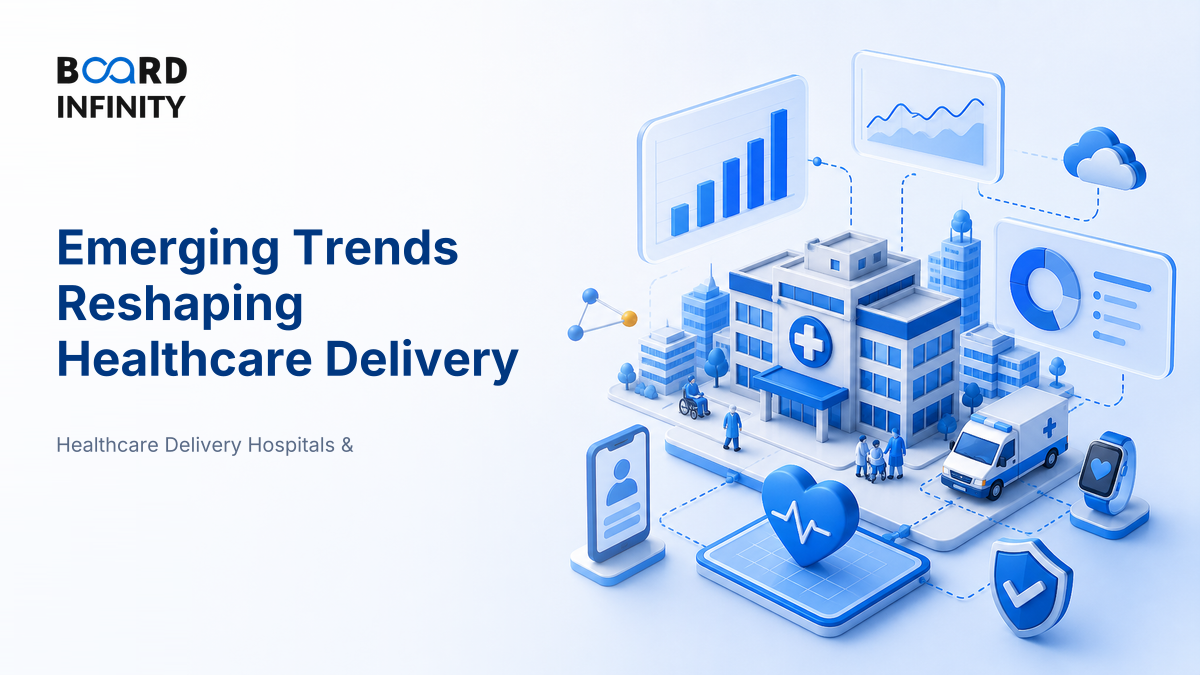 BOARD
INFINITY

Emerging Trends Reshaping Healthcare Delivery

Healthcare Delivery Hospitals &